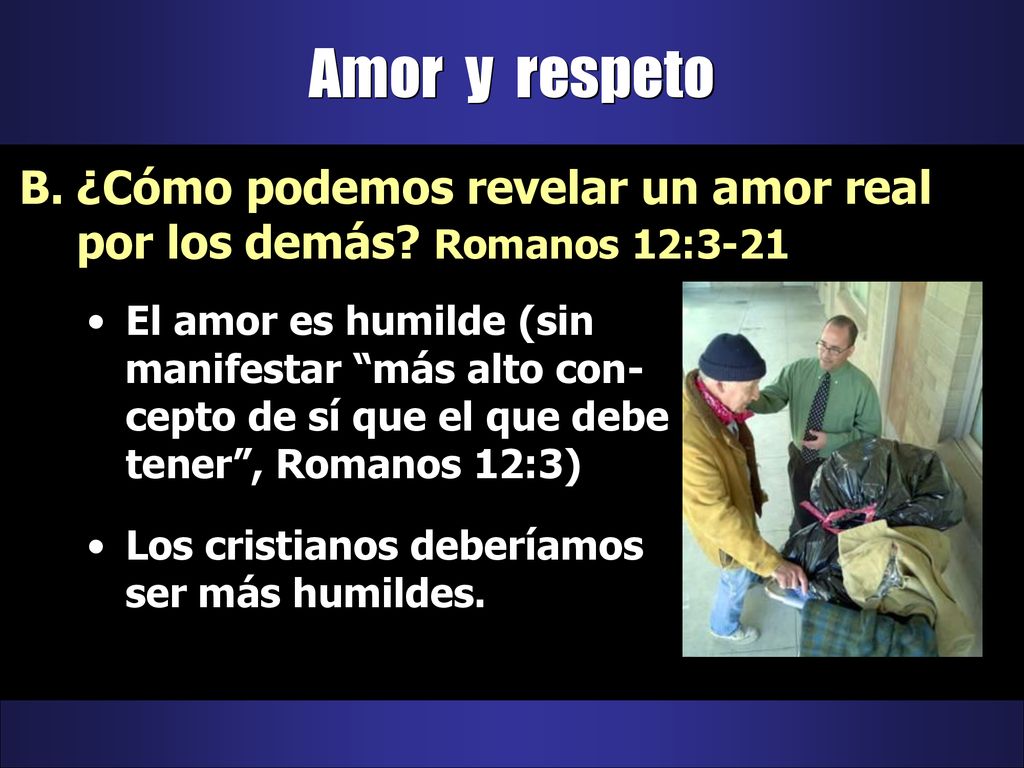 Amor y respeto

B. ¿Cómo podemos revelar un amor real por los demás? Romanos 12:3-21

• El amor es humilde (sin manifestar “más alto concepto de sí que el que debe tener”, Romanos 12:3)

• Los cristianos deberíamos ser más humildes.